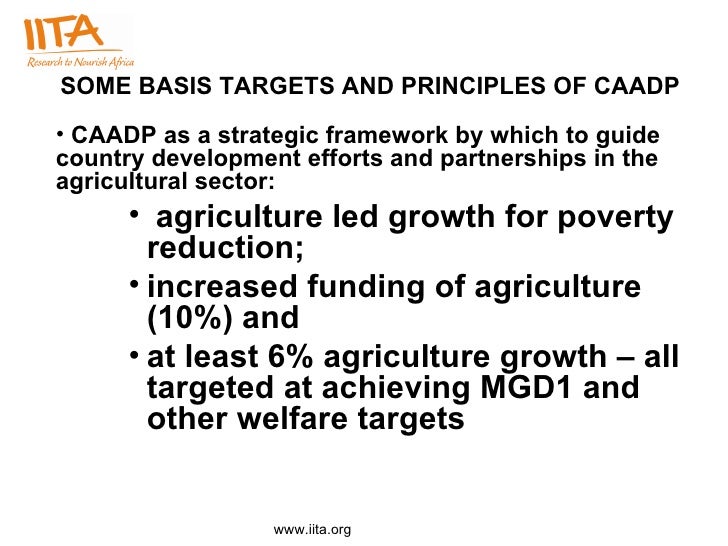 IITA
Research to Nourish Africa

SOME BASIS TARGETS AND PRINCIPLES OF CAADP

• CAADP as a strategic framework by which to guide country development efforts and partnerships in the agricultural sector:

• agriculture led growth for poverty reduction;

• increased funding of agriculture (10%) and

• at least 6% agriculture growth – all targeted at achieving MGD1 and other welfare targets

www.iita.org